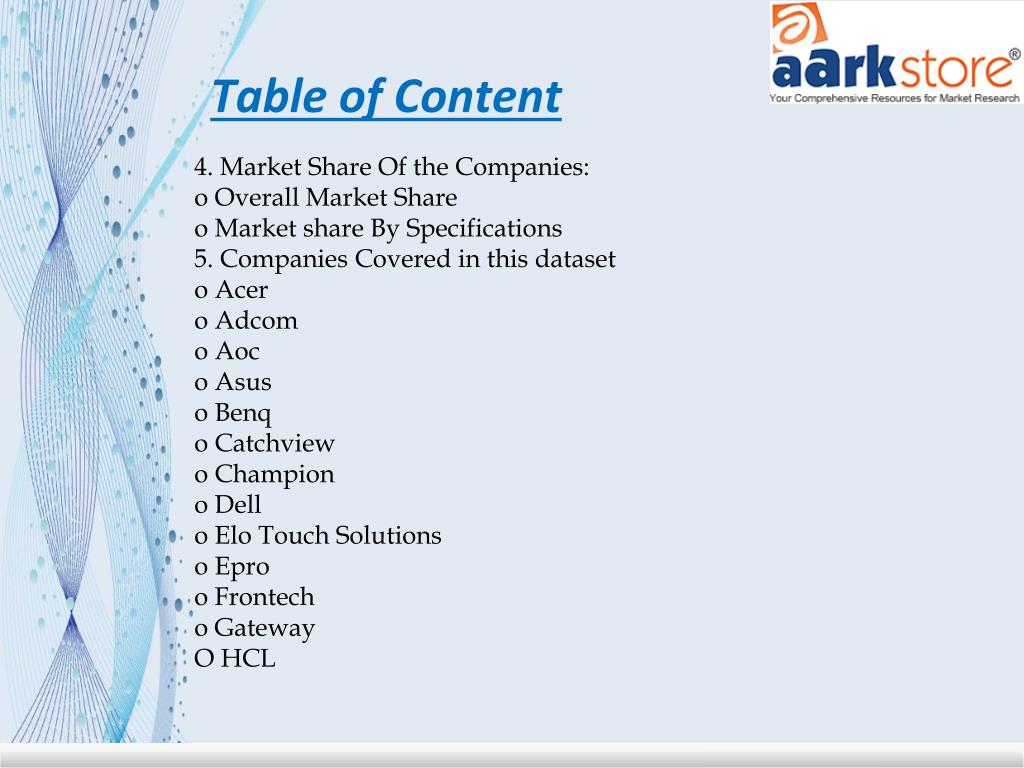 aarkstore®
Your Comprehensive Resources for Market Research

Table of Content

4. Market Share Of the Companies:
o Overall Market Share
o Market share By Specifications
5. Companies Covered in this dataset
o Acer
o Adcom
o Aoc
o Asus
o Benq
o Catchview
o Champion
o Dell
o Elo Touch Solutions
o Epro
o Frontech
o Gateway
O HCL